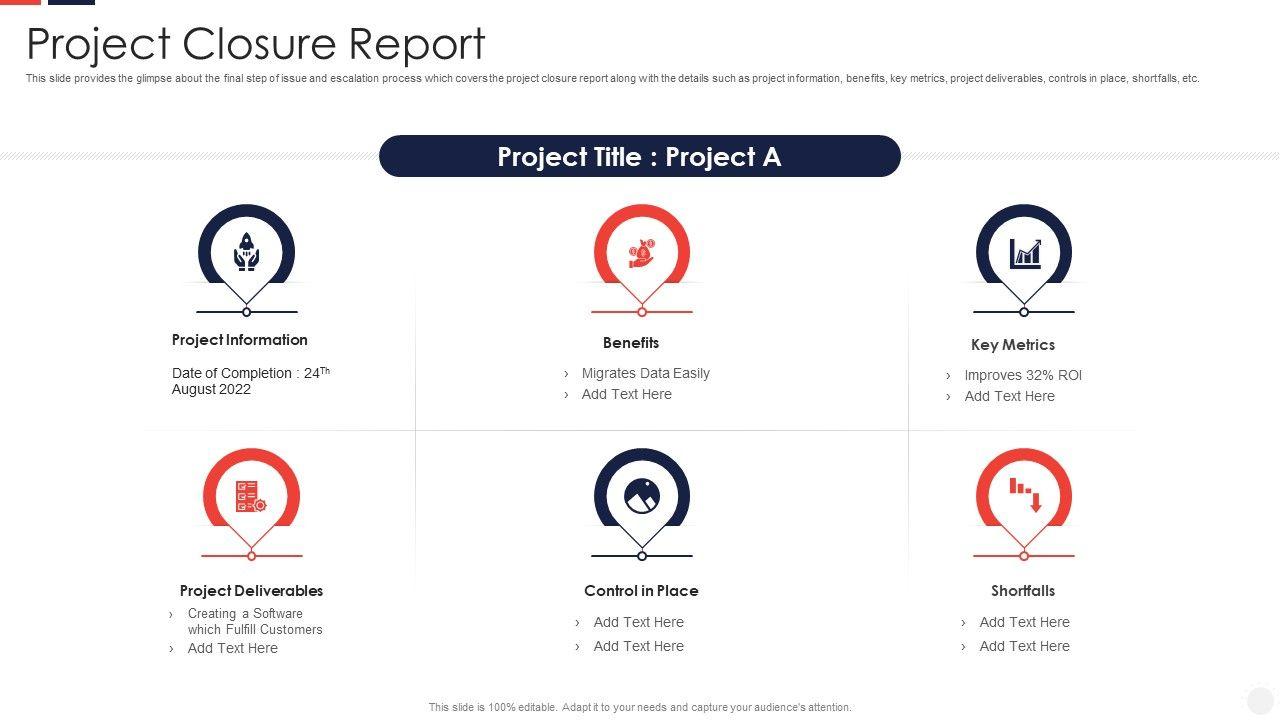 Project Closure Report

This slide provides the glimpse about the final step of issue and escalation process which covers the project closure report along with the details such as project information, benefits, key metrics, project deliverables, controls in place, shortfalls, etc.

Project Title : Project A

Project Information

Date of Completion : 24$^{Th}$ August 2022

Benefits

› Migrates Data Easily
› Add Text Here

Key Metrics

› Improves 32% ROI
› Add Text Here

Project Deliverables

› Creating a Software which Fulfill Customers
› Add Text Here

Control in Place

› Add Text Here
› Add Text Here

Shortfalls

› Add Text Here
› Add Text Here

This slide is 100% editable. Adapt it to your needs and capture your audience's attention.